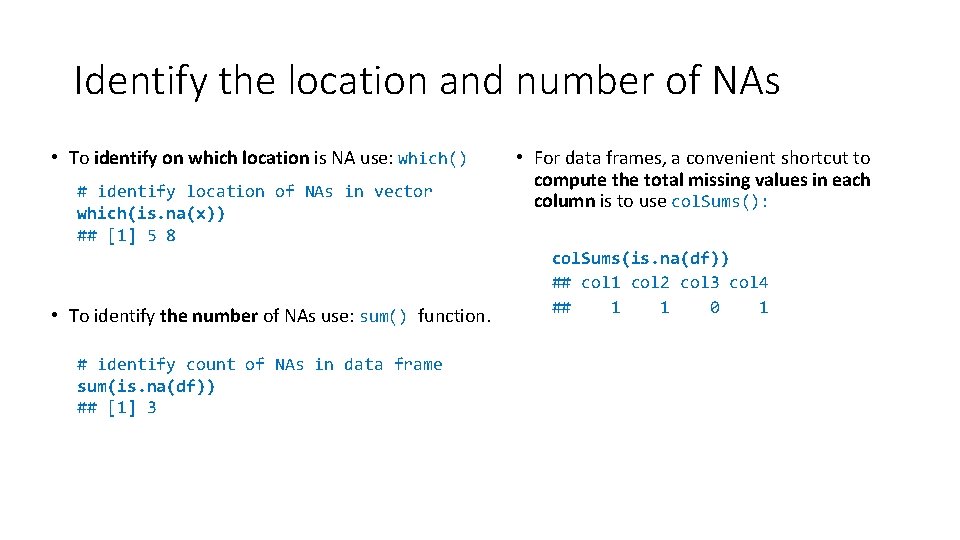 Identify the location and number of NAs

• To identify on which location is NA use: which()

# identify location of NAs in vector
which(is.na(x))
## [1] 5 8

• To identify the number of NAs use: sum() function.

# identify count of NAs in data frame
sum(is.na(df))
## [1] 3

• For data frames, a convenient shortcut to compute the total missing values in each column is to use colSums():

colSums(is.na(df))
## col1 col2 col3 col4
##    1    1    0    1